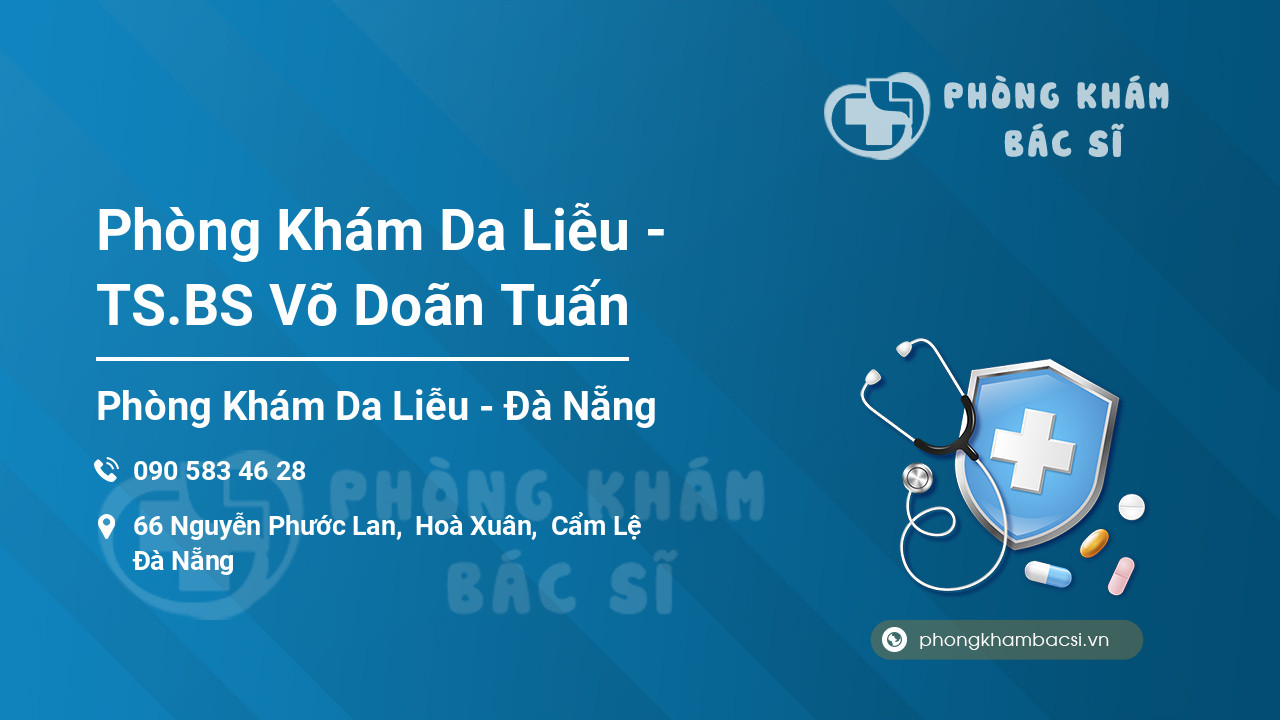 PHÒNG KHÁM BÁC SĨ

Phòng Khám Da Liễu - TS.BS Võ Doãn Tuấn

Phòng Khám Da Liễu - Đà Nẵng

090 583 46 28

66 Nguyễn Phước Lan, Hoà Xuân, Cẩm Lệ Đà Nẵng

PHÒNG KHÁM BÁC SĨ

phongkhambacsi.vn